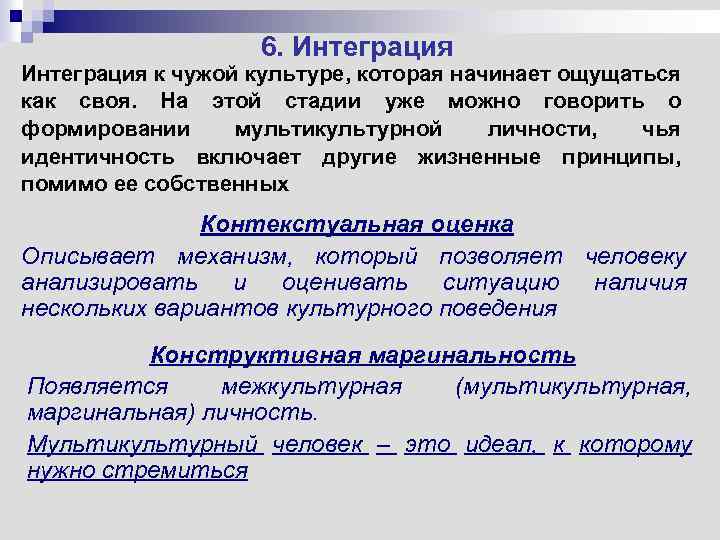 6. Интеграция

Интеграция к чужой культуре, которая начинает ощущаться как своя. На этой стадии уже можно говорить о формировании мультикультурной личности, чья идентичность включает другие жизненные принципы, помимо ее собственных

Контекстуальная оценка

Описывает механизм, который позволяет человеку анализировать и оценивать ситуацию наличия нескольких вариантов культурного поведения

Конструктивная маргинальность

Появляется межкультурная (мультикультурная, маргинальная) личность.

Мультикультурный человек – это идеал, к которому нужно стремиться